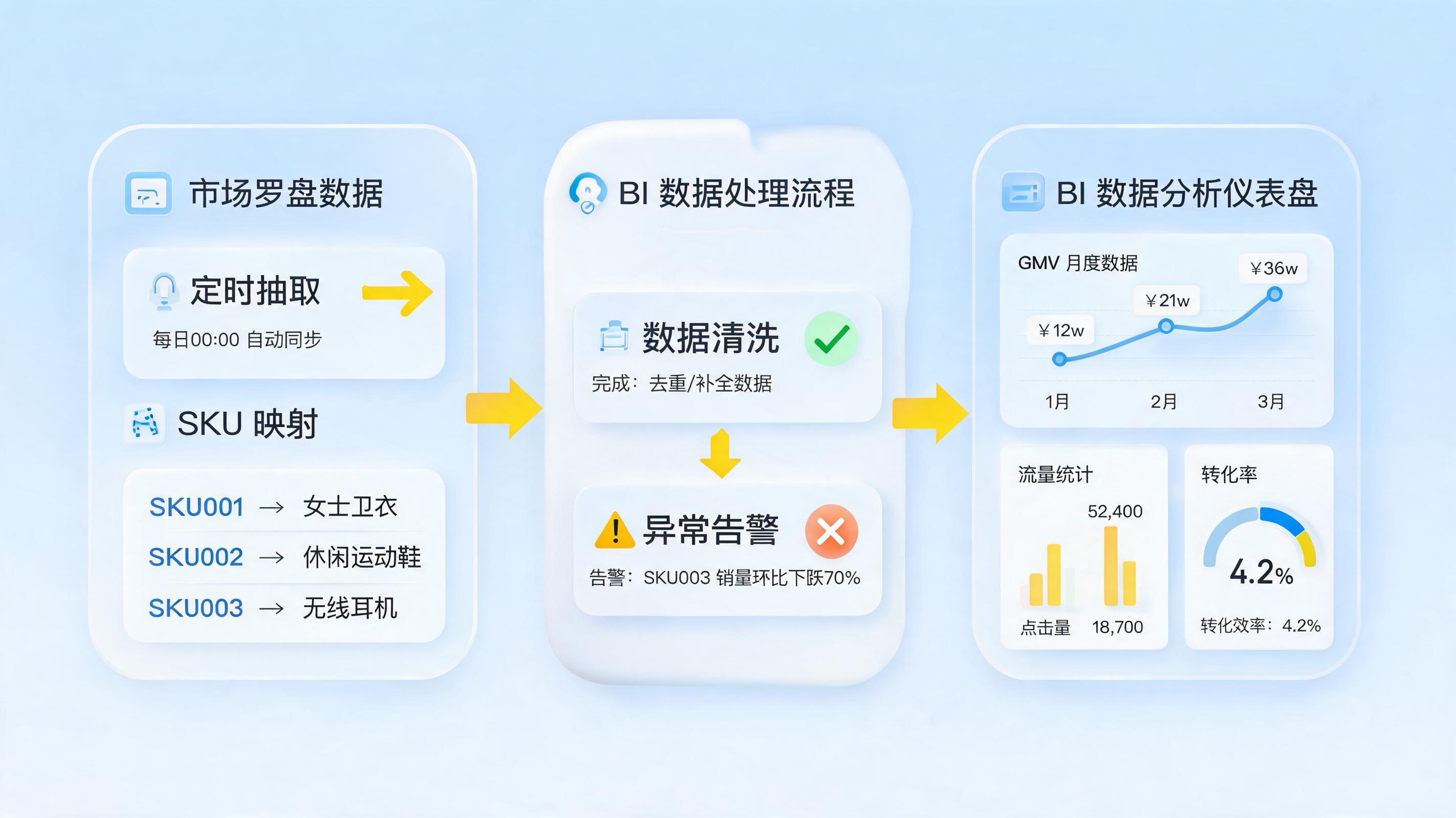 市场罗盘数据

定时抽取
每日00:00 自动同步

SKU 映射

SKU001 → 女士卫衣
SKU002 → 休闲运动鞋
SKU003 → 无线耳机

BI 数据处理流程

数据清洗
完成：去重/补全数据

异常告警
告警：SKU003 销量环比下跌70%

BI 数据分析仪表盘

GMV 月度数据
¥12w
¥21w
¥36w
1月
2月
3月

流量统计
52,400
点击量
18,700

转化率
4.2%
转化效率：4.2%